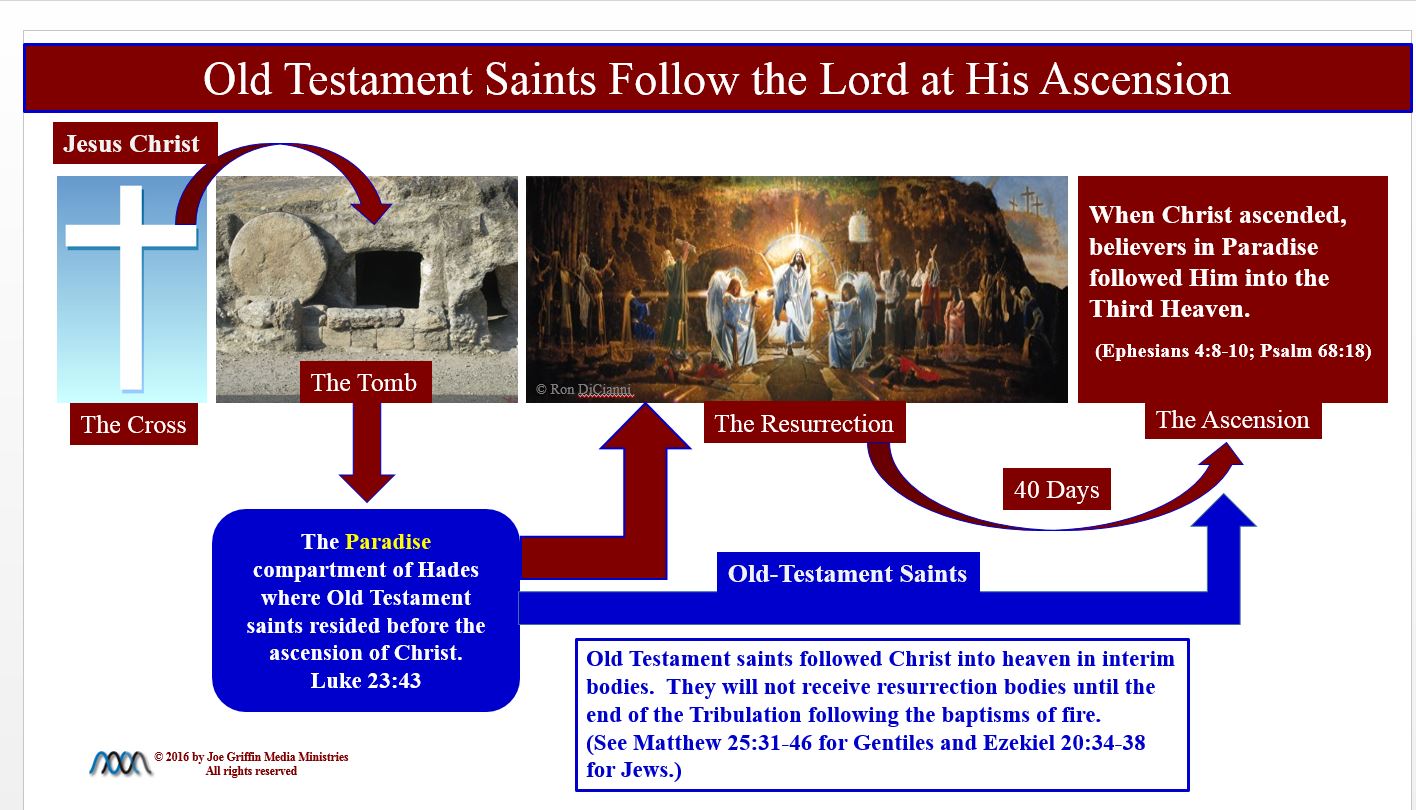 Old Testament Saints Follow the Lord at His Ascension

Jesus Christ

The Cross

The Tomb

© Ron DiCianni

The Resurrection

When Christ ascended, believers in Paradise followed Him into the Third Heaven.

(Ephesians 4:8-10; Psalm 68:18)

The Ascension

40 Days

The Paradise compartment of Hades where Old Testament saints resided before the ascension of Christ. Luke 23:43

Old-Testament Saints

Old Testament saints followed Christ into heaven in interim bodies. They will not receive resurrection bodies until the end of the Tribulation following the baptisms of fire. (See Matthew 25:31-46 for Gentiles and Ezekiel 20:34-38 for Jews.)

© 2016 by Joe Griffin Media Ministries
All rights reserved